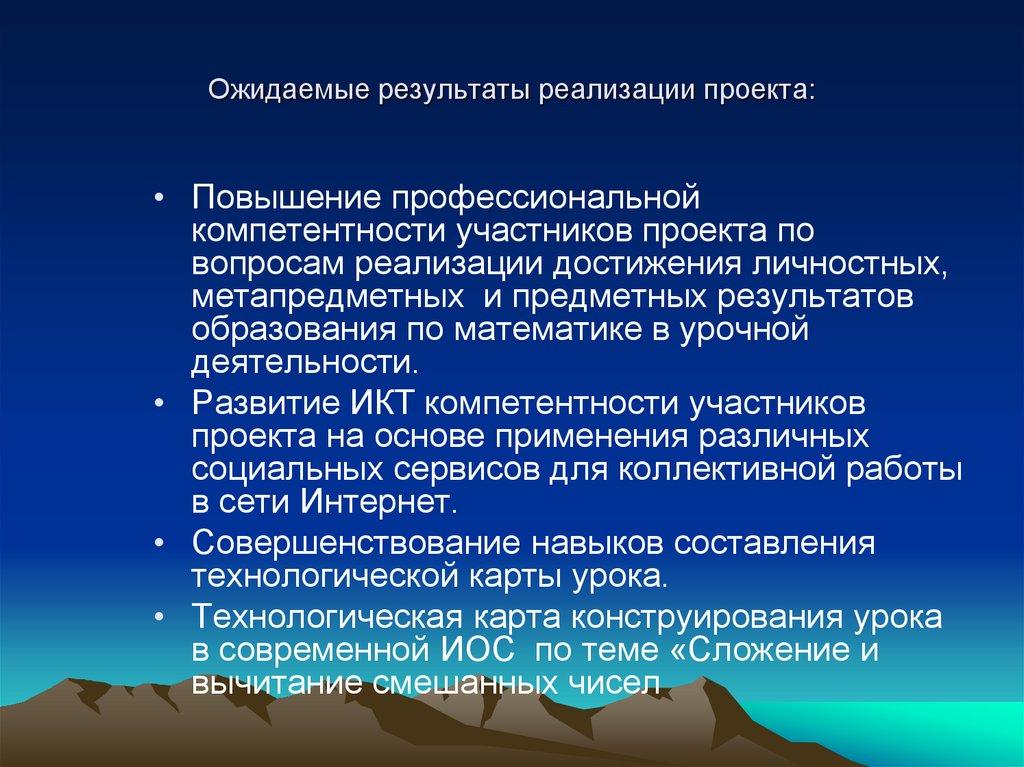 Ожидаемые результаты реализации проекта:

• Повышение профессиональной компетентности участников проекта по вопросам реализации достижения личностных, метапредметных и предметных результатов образования по математике в урочной деятельности.
• Развитие ИКТ компетентности участников проекта на основе применения различных социальных сервисов для коллективной работы в сети Интернет.
• Совершенствование навыков составления технологической карты урока.
• Технологическая карта конструирования урока в современной ИОС по теме «Сложение и вычитание смешанных чисел